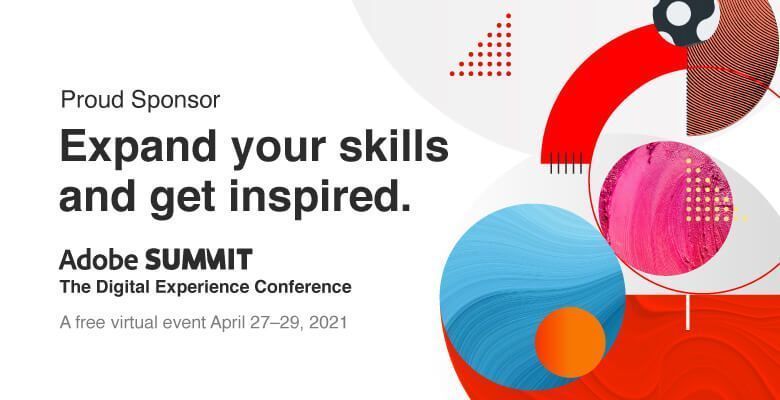 Proud Sponsor

Expand your skills and get inspired.

Adobe SUMMIT
The Digital Experience Conference

A free virtual event April 27–29, 2021